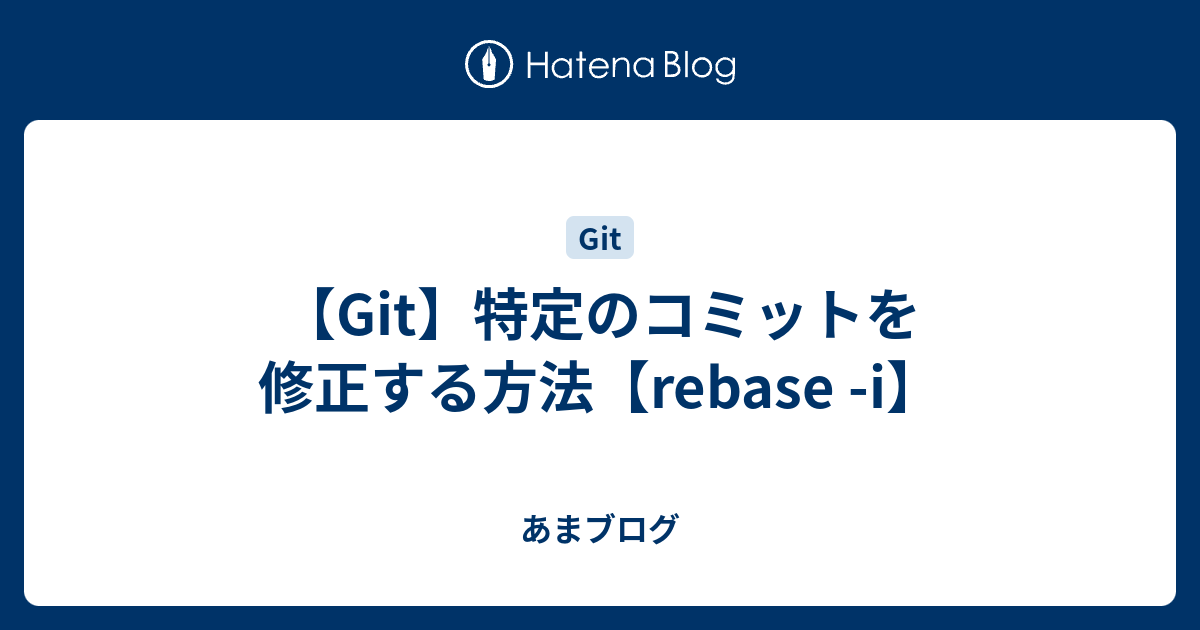 Hatena Blog

Git

【Git】特定のコミットを修正する方法【rebase -i】

あまブログ